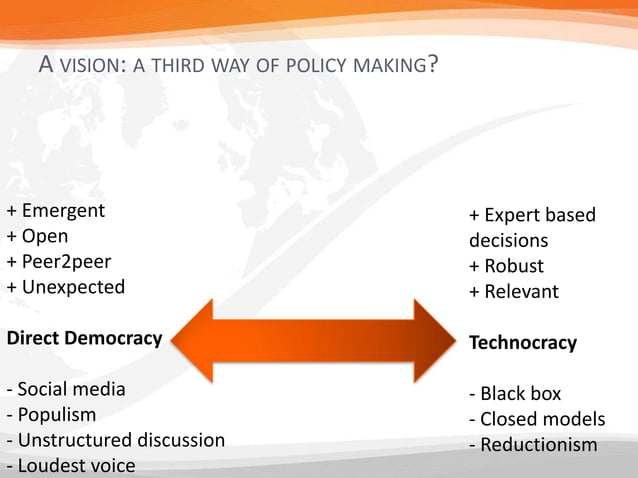 A VISION: A THIRD WAY OF POLICY MAKING?

+ Emergent
+ Open
+ Peer2peer
+ Unexpected

Direct Democracy

- Social media
- Populism
- Unstructured discussion
- Loudest voice

+ Expert based decisions
+ Robust
+ Relevant

Technocracy

- Black box
- Closed models
- Reductionism